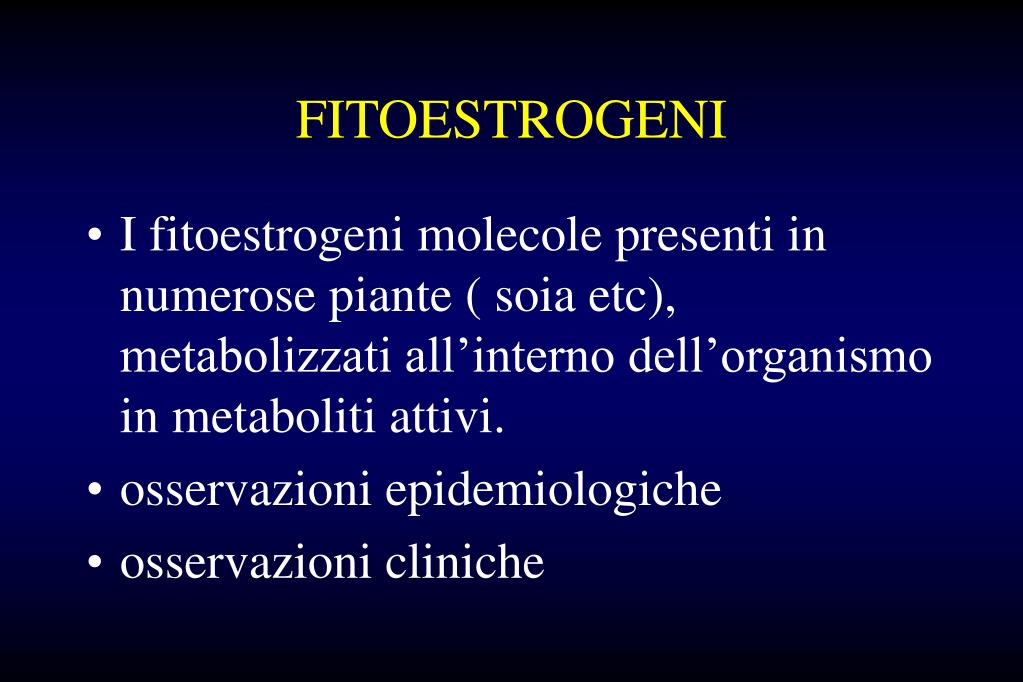 FITOESTROGENI

• I fitoestrogeni molecole presenti in numerose piante ( soia etc), metabolizzati all’interno dell’organismo in metaboliti attivi.

• osservazioni epidemiologiche

• osservazioni cliniche